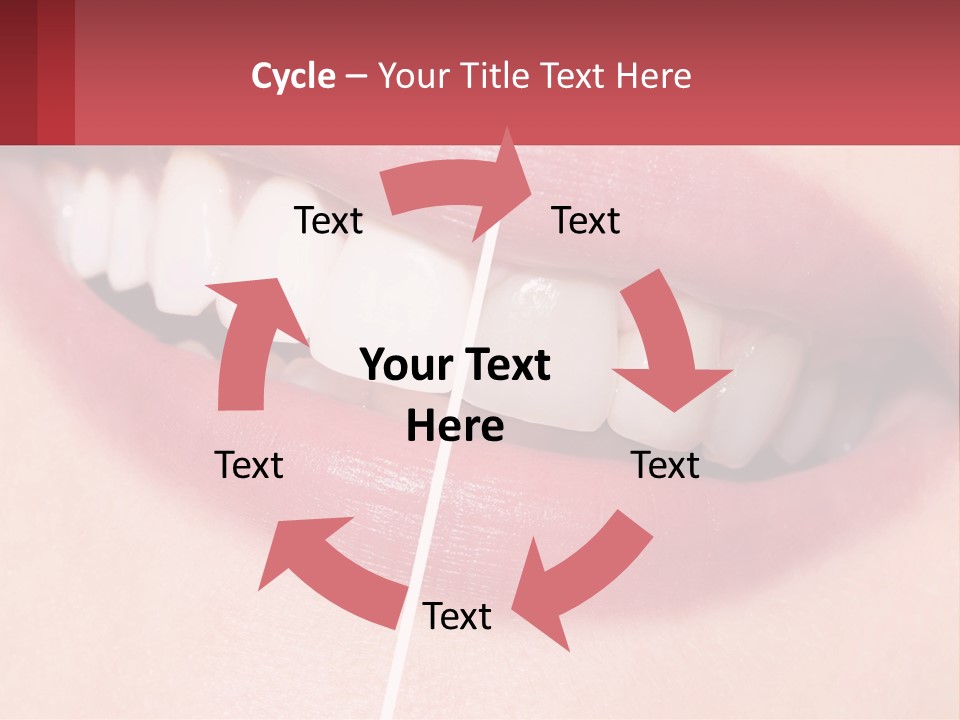 Cycle – Your Title Text Here

Text

Text

Your Text Here

Text

Text

Text